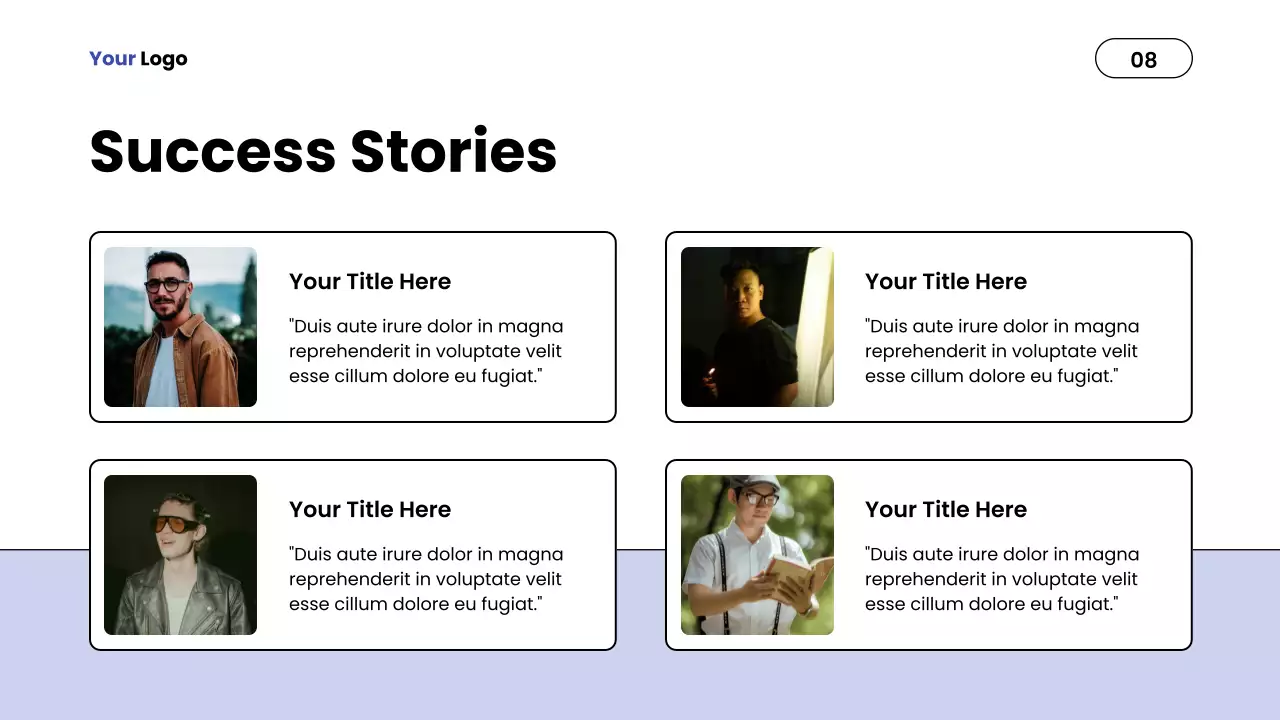 Your Logo

08

Success Stories

Your Title Here

"Duis aute irure dolor in magna reprehenderit in voluptate velit esse cillum dolore eu fugiat."

Your Title Here

"Duis aute irure dolor in magna reprehenderit in voluptate velit esse cillum dolore eu fugiat."

Your Title Here

"Duis aute irure dolor in magna reprehenderit in voluptate velit esse cillum dolore eu fugiat."

Your Title Here

"Duis aute irure dolor in magna reprehenderit in voluptate velit esse cillum dolore eu fugiat."